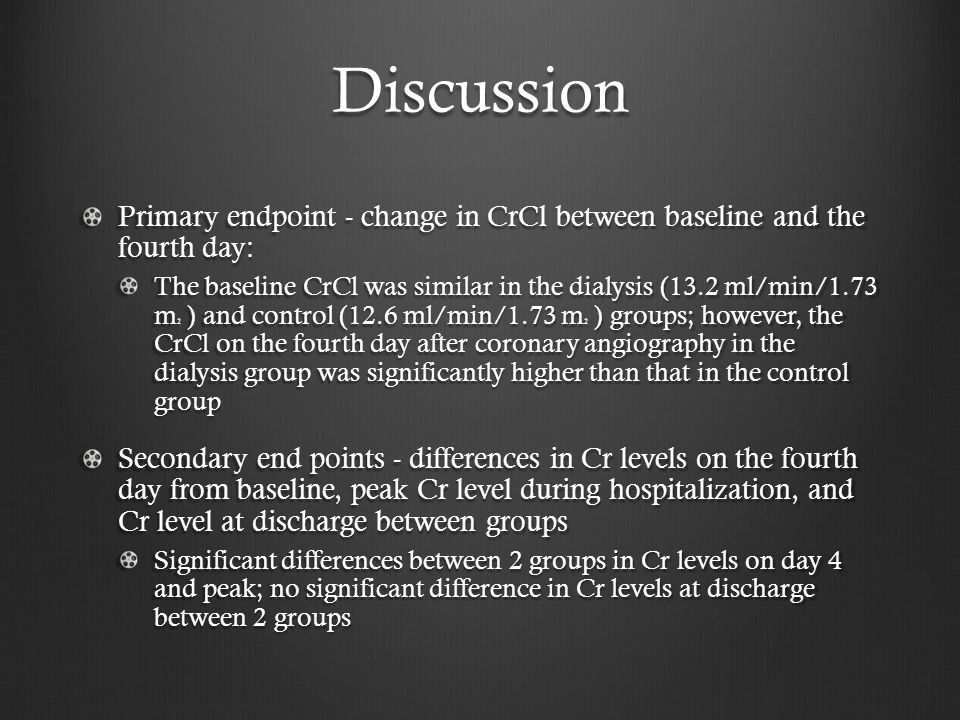 Discussion

Primary endpoint - change in CrCl between baseline and the fourth day:

The baseline CrCl was similar in the dialysis (13.2 ml/min/1.73 $m_2$ ) and control (12.6 ml/min/1.73 $m_2$ ) groups; however, the CrCl on the fourth day after coronary angiography in the dialysis group was significantly higher than that in the control group

Secondary end points - differences in Cr levels on the fourth day from baseline, peak Cr level during hospitalization, and Cr level at discharge between groups

Significant differences between 2 groups in Cr levels on day 4 and peak; no significant difference in Cr levels at discharge between 2 groups